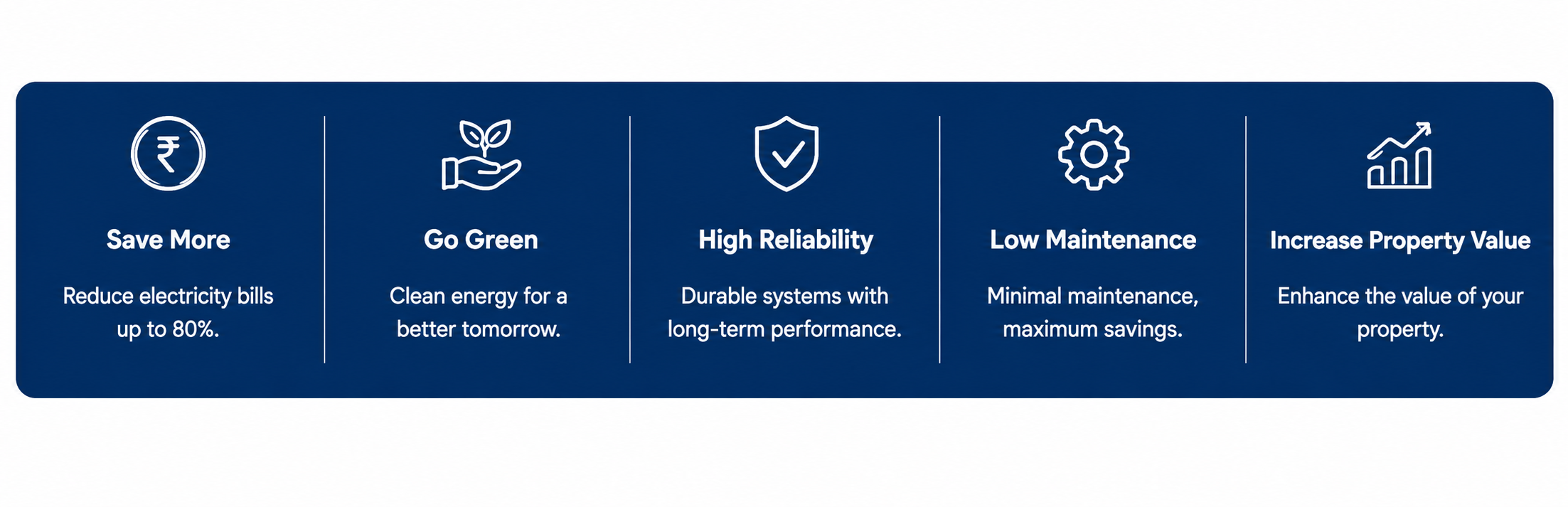 ₹

Save More

Reduce electricity bills up to 80%.

Go Green

Clean energy for a better tomorrow.

High Reliability

Durable systems with long-term performance.

Low Maintenance

Minimal maintenance, maximum savings.

Increase Property Value

Enhance the value of your property.